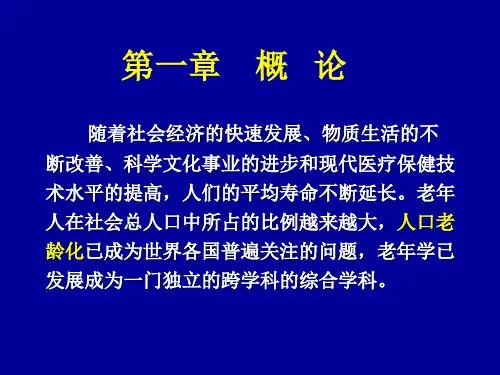 第一章　概　论

随着社会经济的快速发展、物质生活的不断改善、科学文化事业的进步和现代医疗保健技术水平的提高，人们的平均寿命不断延长。老年人在社会总人口中所占的比例越来越大，人口老龄化已成为世界各国普遍关注的问题，老年学已发展成为一门独立的跨学科的综合学科。